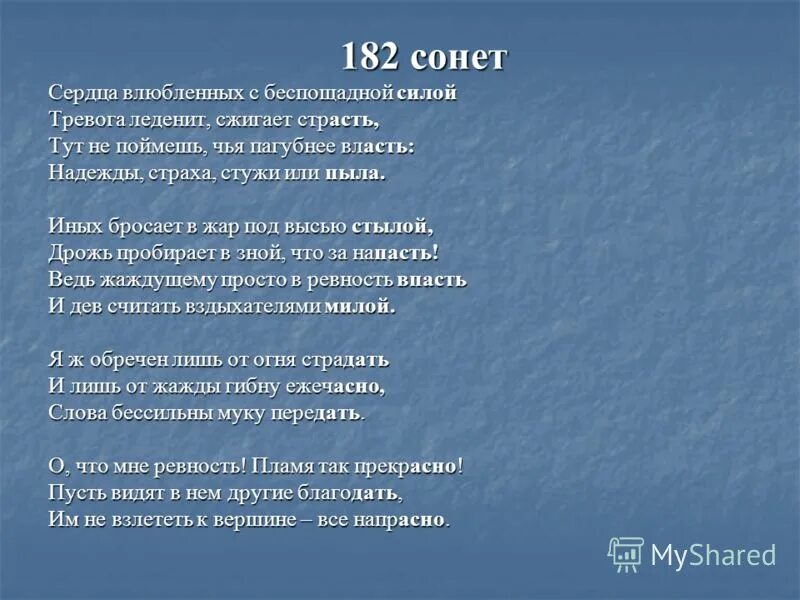 182 сонет

Сердца влюбленных с беспощадной силой
Тревога леденит, сжигает страсть,
Тут не поймешь, чья пагубнее власть:
Надежды, страха, стужи или пыла.

Иных бросает в жар под высью стылой,
Дрожь пробирает в зной, что за напасть!
Ведь жаждущему просто в ревность впасть
И дев считать вздыхателями милой.

Я ж обречен лишь от огня страдать
И лишь от жажды гибну ежечасно,
Слова бессильны муку передать.

О, что мне ревность! Пламя так прекрасно!
Пусть видят в нем другие благодать,
Им не взлететь к вершине – все напрасно.

MyShared